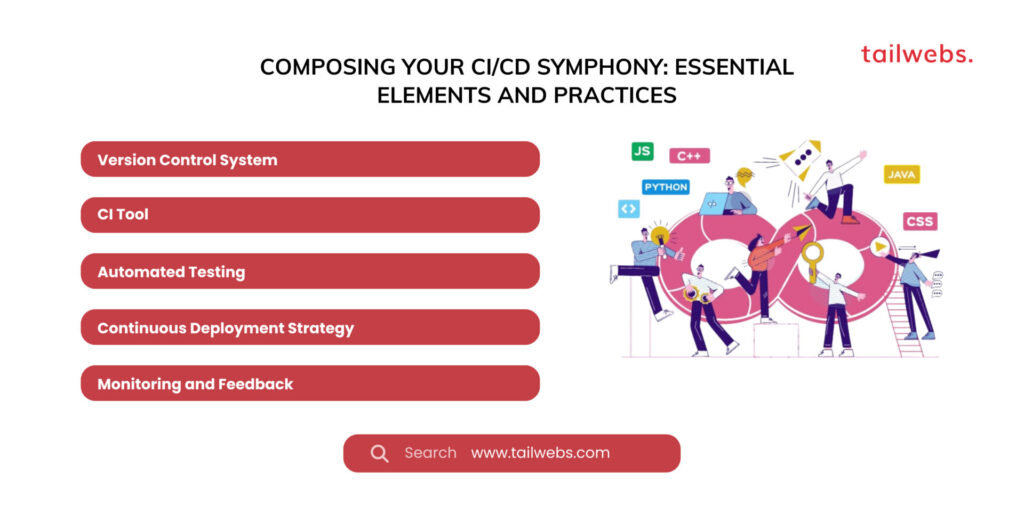 tailwebs.

COMPOSING YOUR CI/CD SYMPHONY: ESSENTIAL ELEMENTS AND PRACTICES

Version Control System

CI Tool

Automated Testing

Continuous Deployment Strategy

Monitoring and Feedback

JS
C++
PYTHON
JAVA
CSS

Search www.tailwebs.com